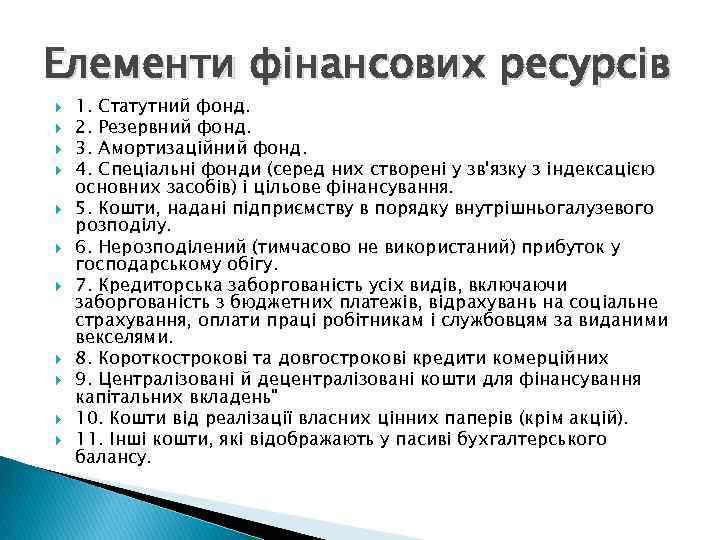 Елементи фінансових ресурсів

1. Статутний фонд.
2. Резервний фонд.
3. Амортизаційний фонд.
4. Спеціальні фонди (серед них створені у зв'язку з індексацією основних засобів) і цільове фінансування.
5. Кошти, надані підприємству в порядку внутрішньогалузевого розподілу.
6. Нерозподілений (тимчасово не використаний) прибуток у господарському обігу.
7. Кредиторська заборгованість усіх видів, включаючи заборгованість з бюджетних платежів, відрахувань на соціальне страхування, оплати праці робітникам і службовцям за виданими векселями.
8. Короткострокові та довгострокові кредити комерційних
9. Централізовані й децентралізовані кошти для фінансування капітальних вкладень"
10. Кошти від реалізації власних цінних паперів (крім акцій).
11. Інші кошти, які відображають у пасиві бухгалтерського балансу.